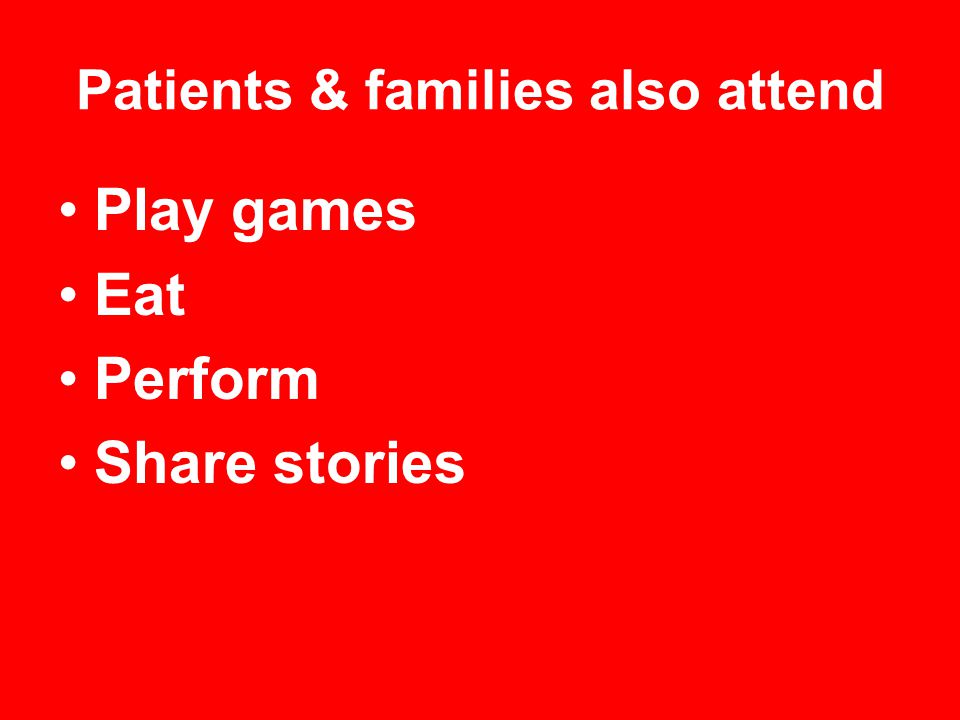 Patients & families also attend

• Play games
• Eat
• Perform
• Share stories